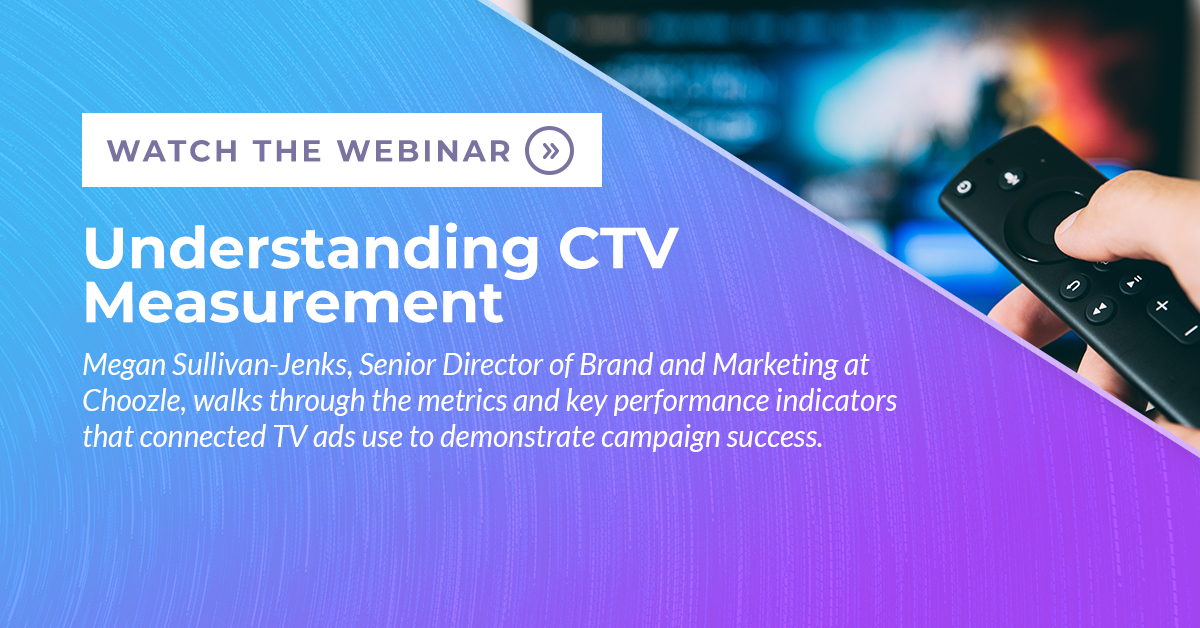 WATCH THE WEBINAR »

Understanding CTV Measurement

Megan Sullivan-Jenks, Senior Director of Brand and Marketing at Choozle, walks through the metrics and key performance indicators that connected TV ads use to demonstrate campaign success.